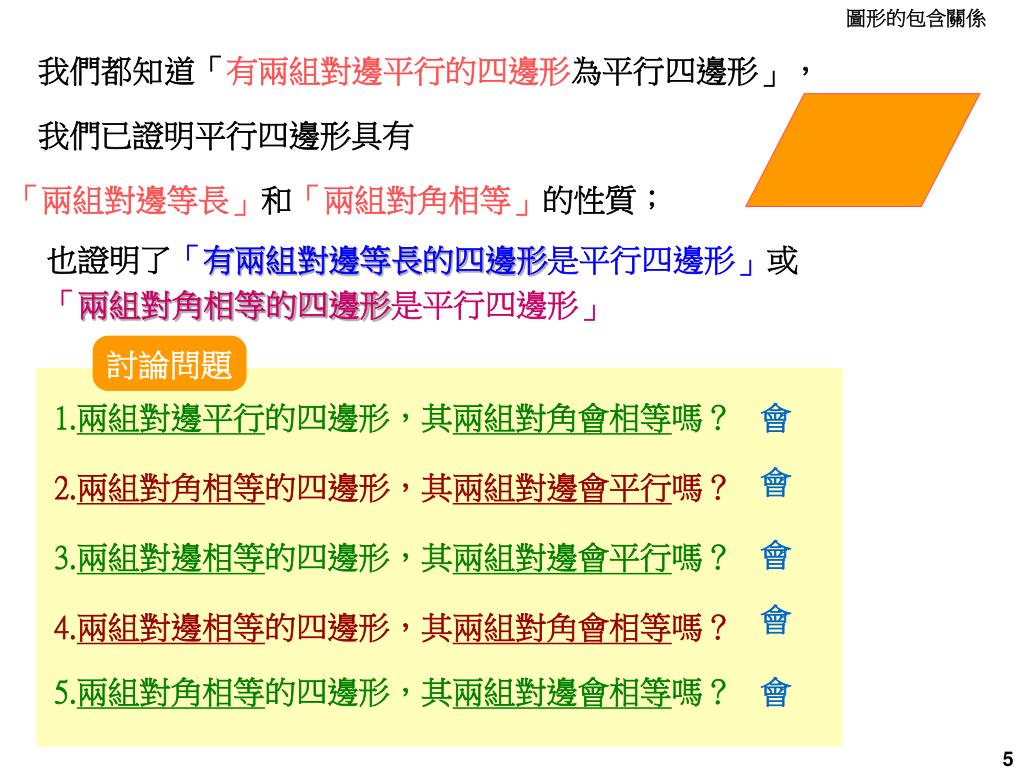 圖形的包含關係

我們都知道「有兩組對邊平行的四邊形為平行四邊形」，

我們已證明平行四邊形具有

「兩組對邊等長」和「兩組對角相等」的性質；

也證明了「有兩組對邊等長的四邊形是平行四邊形」或「兩組對角相等的四邊形是平行四邊形」

討論問題

1.兩組對邊平行的四邊形，其兩組對角會相等嗎？ 會

2.兩組對角相等的四邊形，其兩組對邊會平行嗎？ 會

3.兩組對邊相等的四邊形，其兩組對邊會平行嗎？ 會

4.兩組對邊相等的四邊形，其兩組對角會相等嗎？ 會

5.兩組對角相等的四邊形，其兩組對邊會相等嗎？ 會

5